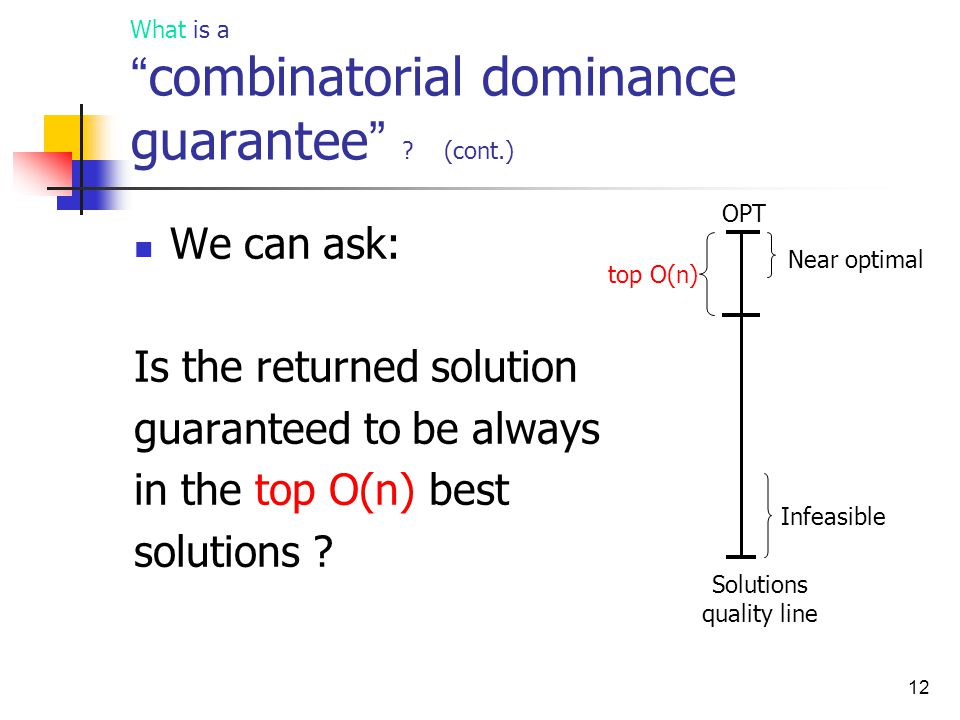 What is a
“combinatorial dominance guarantee” ? (cont.)

We can ask:

Is the returned solution guaranteed to be always in the top O(n) best solutions ?

OPT

top O(n)

Near optimal

Infeasible

Solutions quality line

12